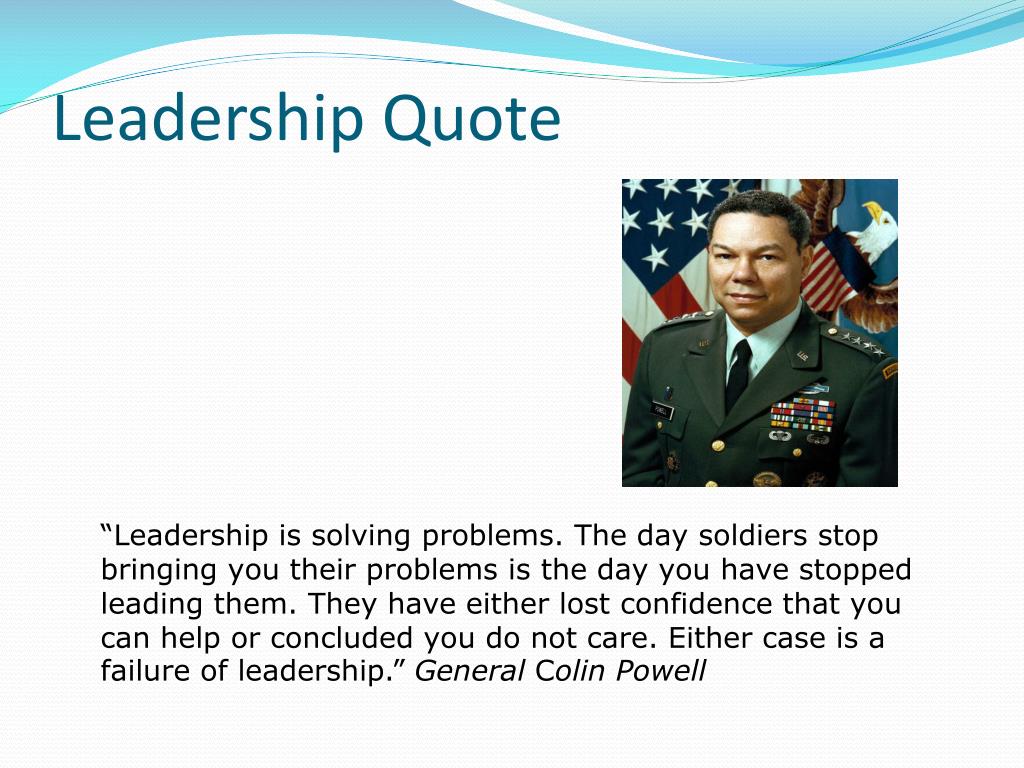 Leadership Quote

“Leadership is solving problems. The day soldiers stop bringing you their problems is the day you have stopped leading them. They have either lost confidence that you can help or concluded you do not care. Either case is a failure of leadership.” General Colin Powell